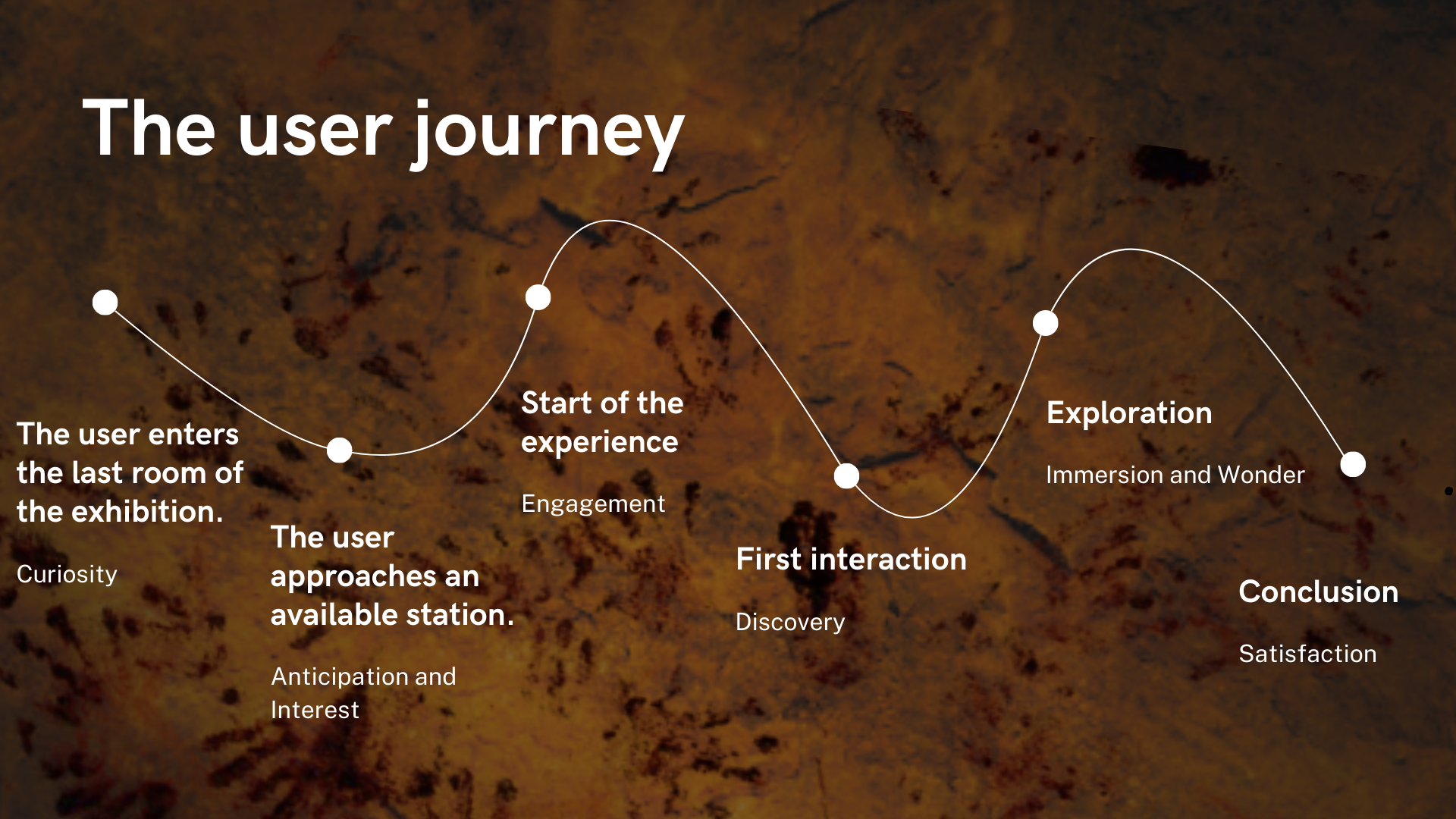 The user journey

The user enters the last room of the exhibition.

Curiosity

The user approaches an available station.

Anticipation and Interest

Start of the experience

Engagement

First interaction

Discovery

Exploration

Immersion and Wonder

Conclusion

Satisfaction